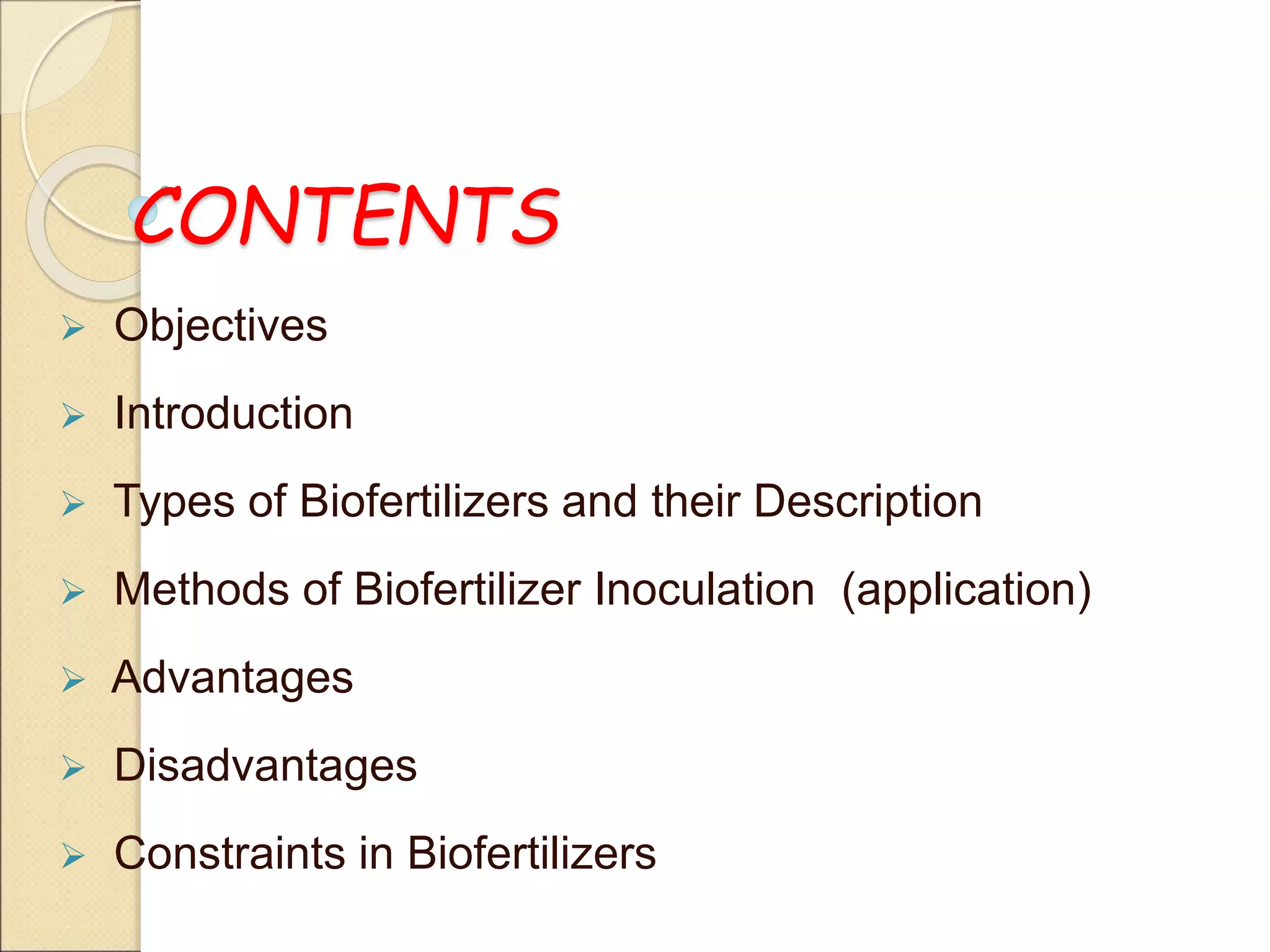 CONTENTS

➢ Objectives

➢ Introduction

➢ Types of Biofertilizers and their Description

➢ Methods of Biofertilizer Inoculation (application)

➢ Advantages

➢ Disadvantages

➢ Constraints in Biofertilizers